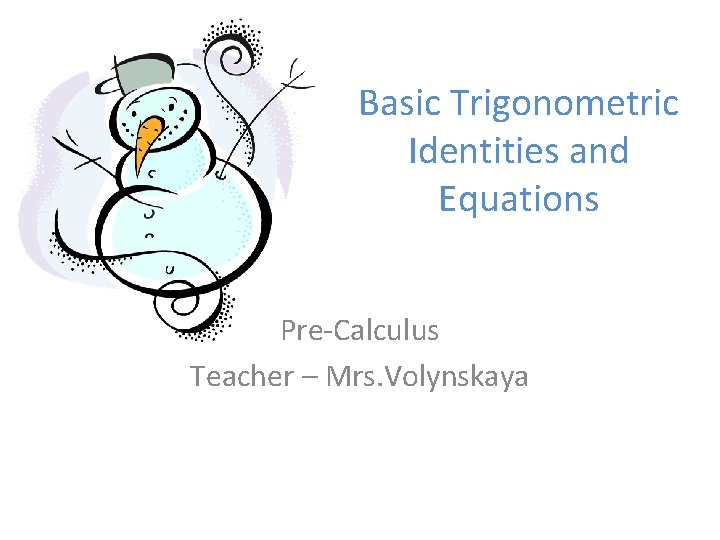 Basic Trigonometric Identities and Equations

Pre-Calculus

Teacher – Mrs.Volynskaya